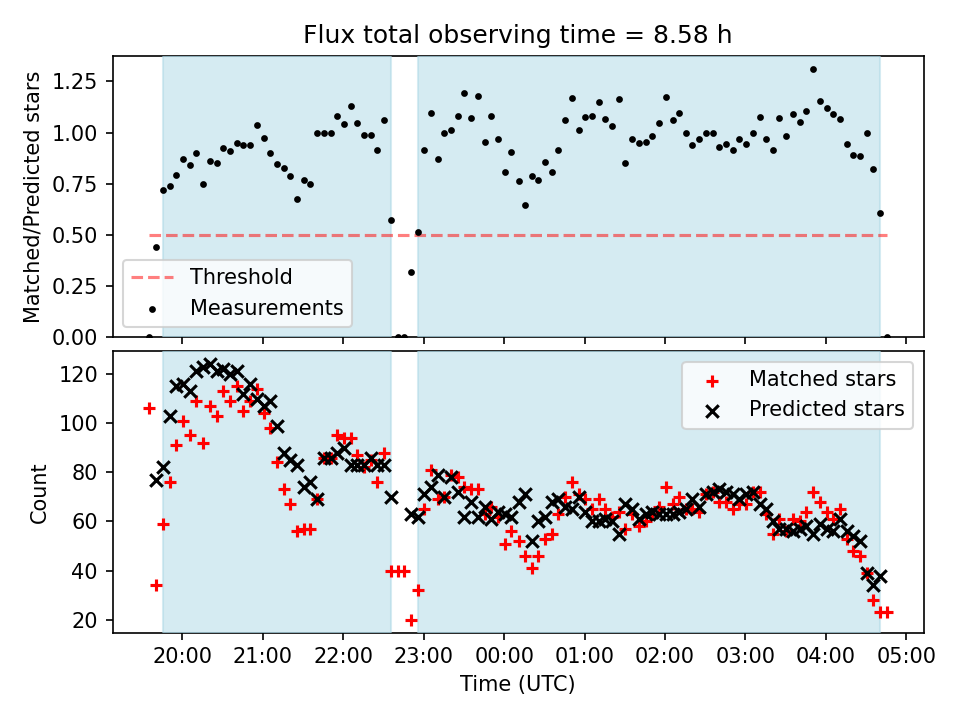 Flux total observing time = 8.58 h

Matched/Predicted stars

1.25
1.00
0.75
0.50
0.25
0.00

Threshold
Measurements

Count

120
100
80
60
40
20

Matched stars
Predicted stars

20:00 21:00 22:00 23:00 00:00 01:00 02:00 03:00 04:00 05:00

Time (UTC)